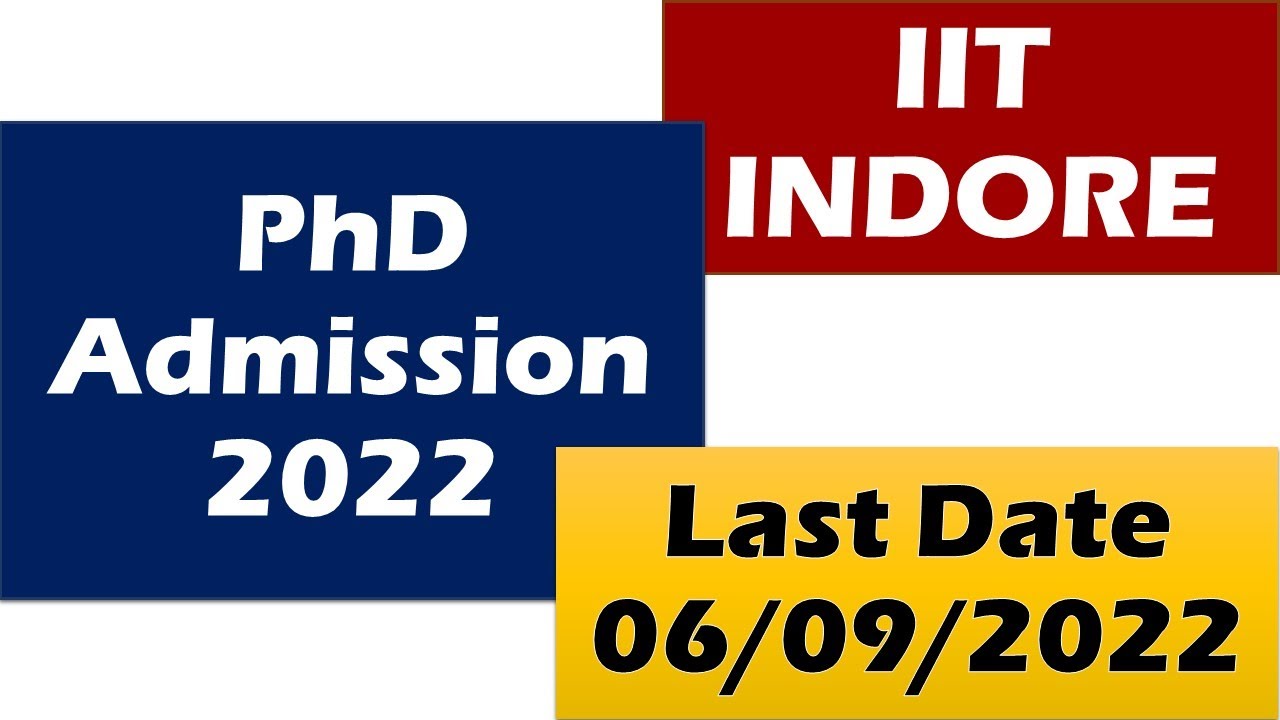 IIT INDORE

PhD Admission 2022

Last Date 06/09/2022